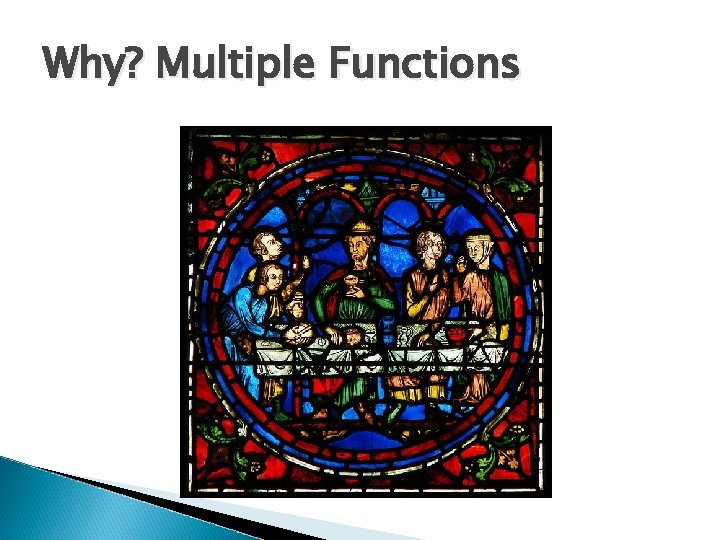 Why? Multiple Functions